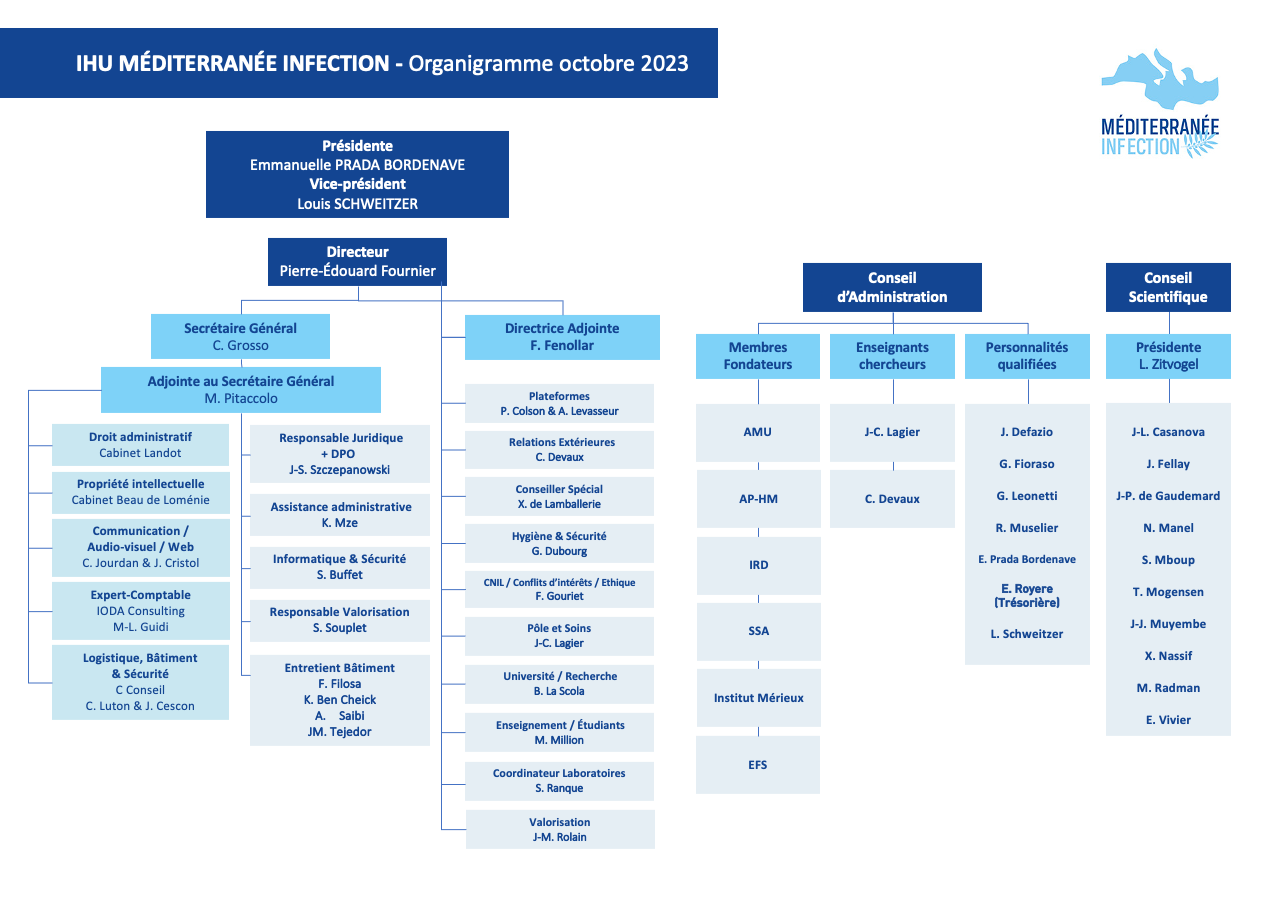 IHU MÉDITERRANÉE INFECTION - Organigramme octobre 2023

MÉDITERRANÉE INFECTION

Présidente
Emmanuelle PRADA BORDENAVE
Vice-président
Louis SCHWEITZER

Directeur
Pierre-Édouard Fournier

Secrétaire Général
C. Grosso

Adjointe au Secrétaire Général
M. Pitaccolo

Droit administratif
Cabinet Landot

Propriété intellectuelle
Cabinet Beau de Loménie

Communication / Audio-visuel / Web
C. Jourdan & J. Cristol

Expert-Comptable
IODA Consulting
M-L. Guidi

Logistique, Bâtiment & Sécurité
C Conseil
C. Luton & J. Cescon

Responsable Juridique + DPO
J-S. Szczepanowski

Assistance administrative
K. Mze

Informatique & Sécurité
S. Buffet

Responsable Valorisation
S. Souplet

Entretient Bâtiment
F. Filosa
K. Ben Cheick
A. Saibi
JM. Tejedor

Directrice Adjointe
F. Fenollar

Plateformes
P. Colson & A. Levasseur

Relations Extérieures
C. Devaux

Conseiller Spécial
X. de Lamballerie

Hygiène & Sécurité
G. Dubourg

CNIL / Conflits d'intérêts / Ethique
F. Gouriet

Pôle et Soins
J-C. Lagier

Université / Recherche
B. La Scola

Enseignement / Étudiants
M. Million

Coordinateur Laboratoires
S. Ranque

Valorisation
J-M. Rolain

Conseil d'Administration

Membres Fondateurs
AMU
AP-HM
IRD
SSA
Institut Mérieux
EFS

Enseignants chercheurs
J-C. Lagier
C. Devaux

Personnalités qualifiées
J. Defazio
G. Fioraso
G. Leonetti
R. Muselier
E. Prada Bordenave
E. Royere (Trésorière)
L. Schweitzer

Conseil Scientifique

Présidente
L. Zitvogel

J-L. Casanova
J. Fellay
J-P. de Gaudemard
N. Manel
S. Mboup
T. Mogensen
J-J. Muyembe
X. Nassif
M. Radman
E. Vivier